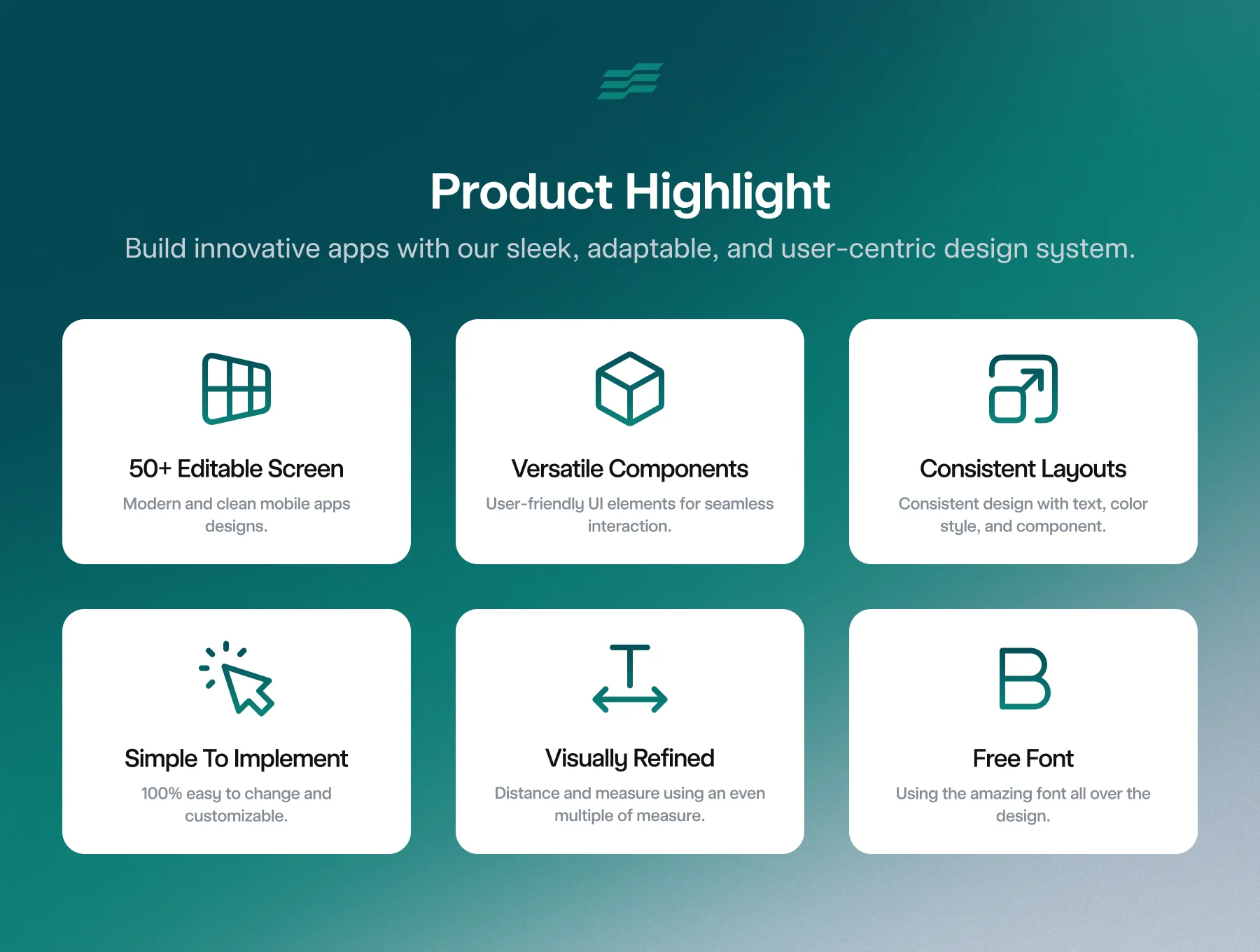 Product Highlight

Build innovative apps with our sleek, adaptable, and user-centric design system.

50+ Editable Screen

Modern and clean mobile apps designs.

Versatile Components

User-friendly UI elements for seamless interaction.

Consistent Layouts

Consistent design with text, color style, and component.

Simple To Implement

100% easy to change and customizable.

Visually Refined

Distance and measure using an even multiple of measure.

Free Font

Using the amazing font all over the design.